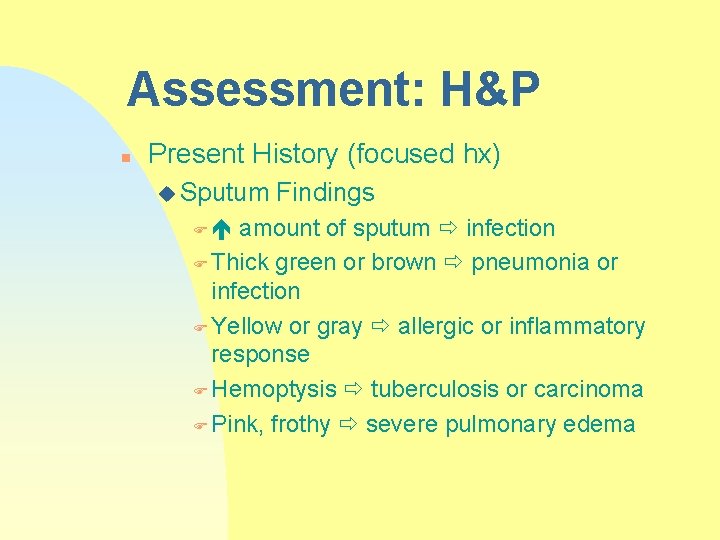 Assessment: H&P

Present History (focused hx)

Sputum Findings

↑ amount of sputum ⇨ infection

Thick green or brown ⇨ pneumonia or infection

Yellow or gray ⇨ allergic or inflammatory response

Hemoptysis ⇨ tuberculosis or carcinoma

Pink, frothy ⇨ severe pulmonary edema